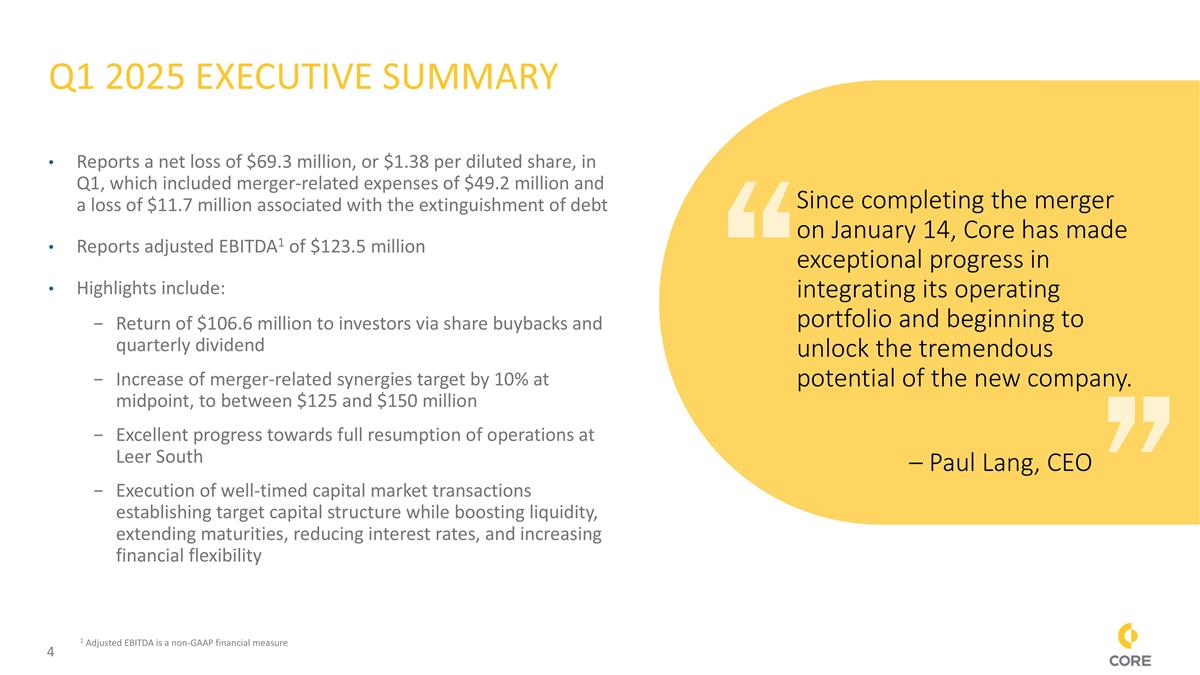 Q1 2025 EXECUTIVE SUMMARY

• Reports a net loss of \$69.3 million, or \$1.38 per diluted share, in Q1, which included merger-related expenses of \$49.2 million and a loss of \$11.7 million associated with the extinguishment of debt

• Reports adjusted EBITDA$^1$ of \$123.5 million

• Highlights include:

− Return of \$106.6 million to investors via share buybacks and quarterly dividend

− Increase of merger-related synergies target by 10% at midpoint, to between \$125 and \$150 million

− Excellent progress towards full resumption of operations at Leer South

− Execution of well-timed capital market transactions establishing target capital structure while boosting liquidity, extending maturities, reducing interest rates, and increasing financial flexibility

“Since completing the merger on January 14, Core has made exceptional progress in integrating its operating portfolio and beginning to unlock the tremendous potential of the new company.”

– Paul Lang, CEO

$^1$ Adjusted EBITDA is a non-GAAP financial measure

4

CORE